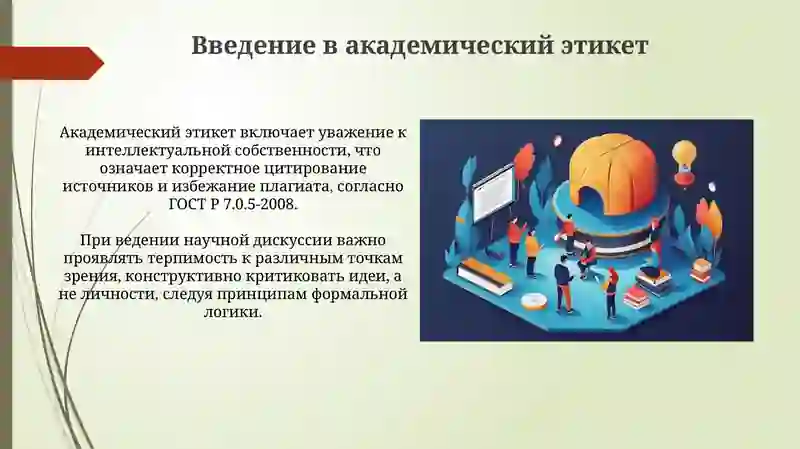 Введение в академический этикет

Академический этикет включает уважение к интеллектуальной собственности, что означает корректное цитирование источников и избежание плагиата, согласно ГОСТ Р 7.0.5-2008.

При ведении научной дискуссии важно проявлять терпимость к различным точкам зрения, конструктивно критиковать идеи, а не личности, следуя принципам формальной логики.